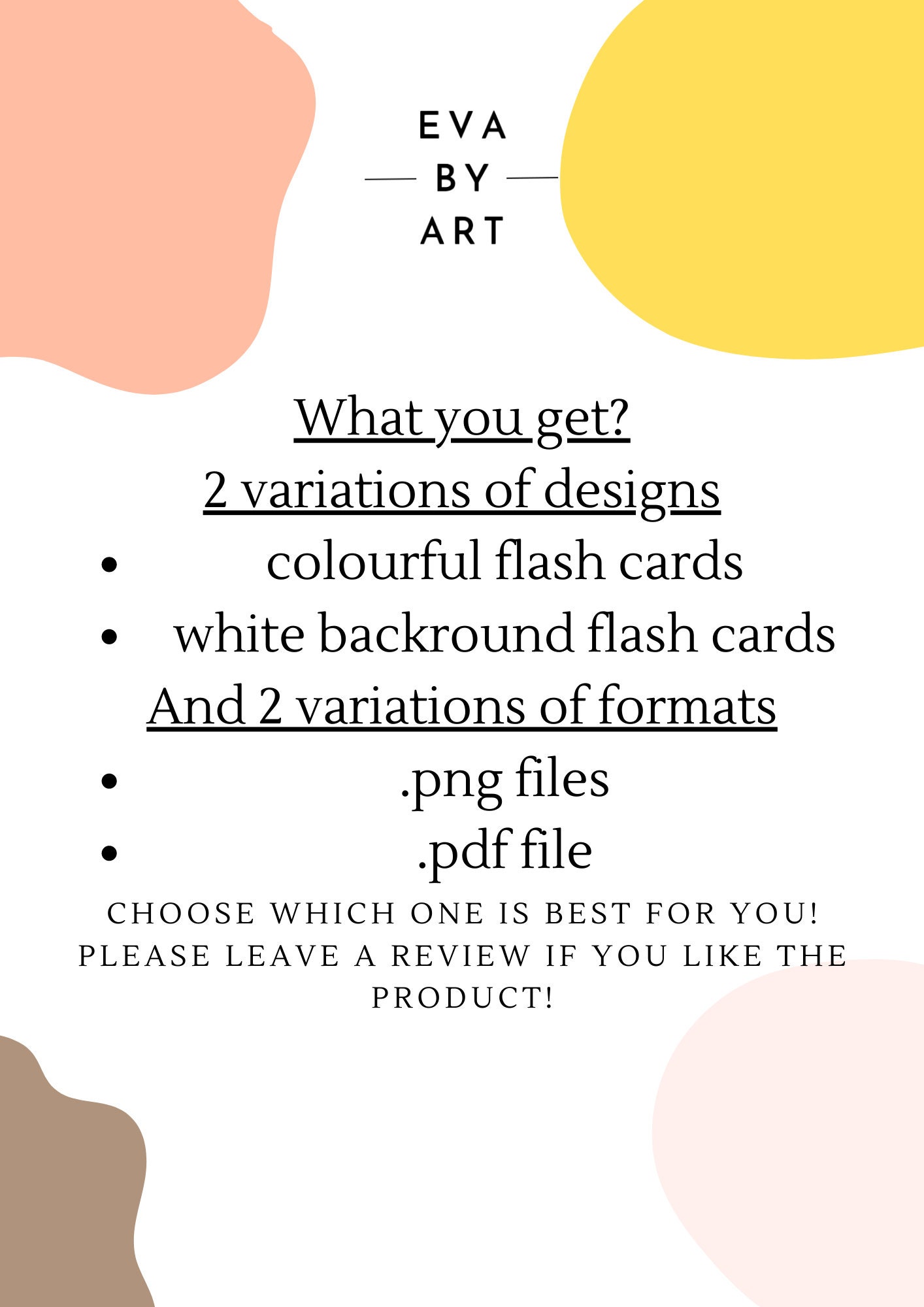 EVA
BY
ART

What you get?
2 variations of designs
• colourful flash cards
• white backround flash cards
And 2 variations of formats
• .png files
• .pdf file

CHOOSE WHICH ONE IS BEST FOR YOU! PLEASE LEAVE A REVIEW IF YOU LIKE THE PRODUCT!